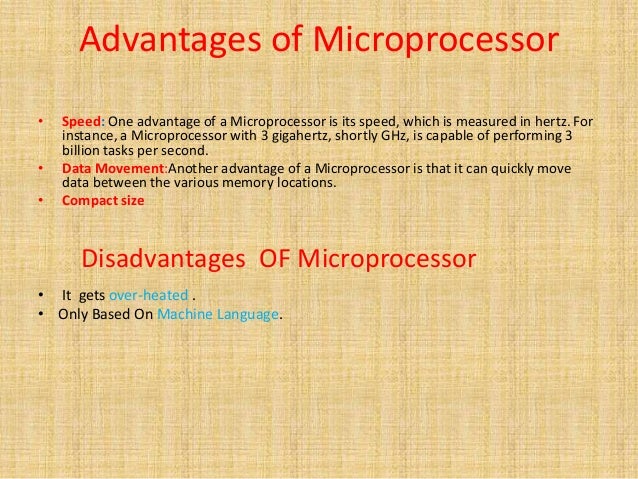 Advantages of Microprocessor

• Speed: One advantage of a Microprocessor is its speed, which is measured in hertz. For instance, a Microprocessor with 3 gigahertz, shortly GHz, is capable of performing 3 billion tasks per second.
• Data Movement:Another advantage of a Microprocessor is that it can quickly move data between the various memory locations.
• Compact size

Disadvantages OF Microprocessor

• It gets over-heated .
• Only Based On Machine Language.